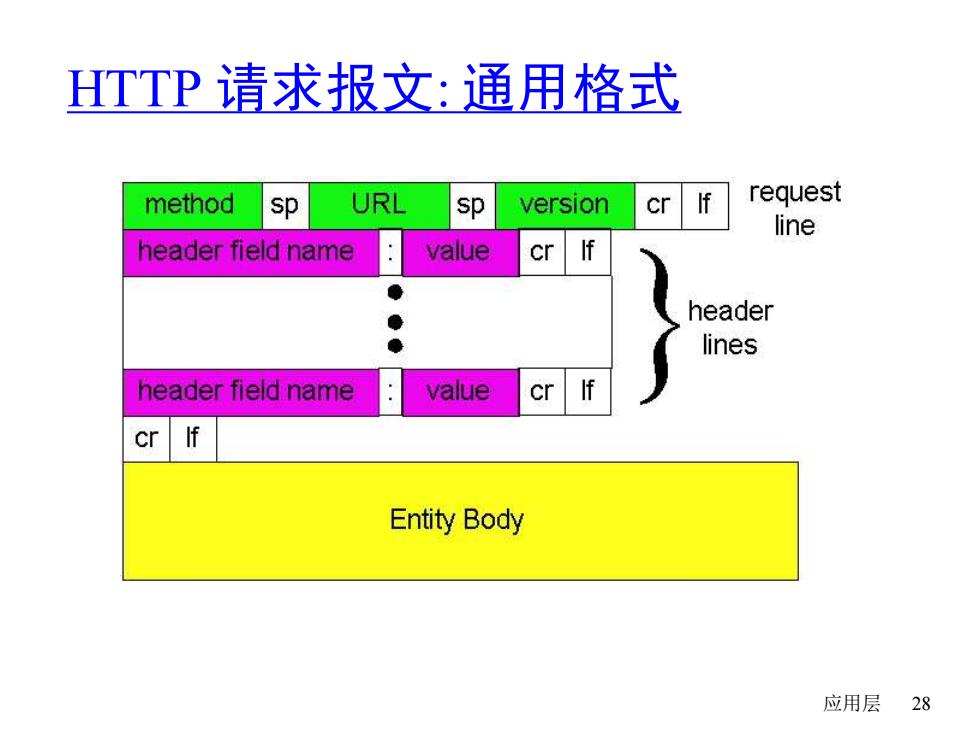 HTTP 请求报文: 通用格式

method sp URL sp version cr lf request line

header field name : value cr lf

header lines

header field name : value cr lf

cr lf

Entity Body

应用层 28